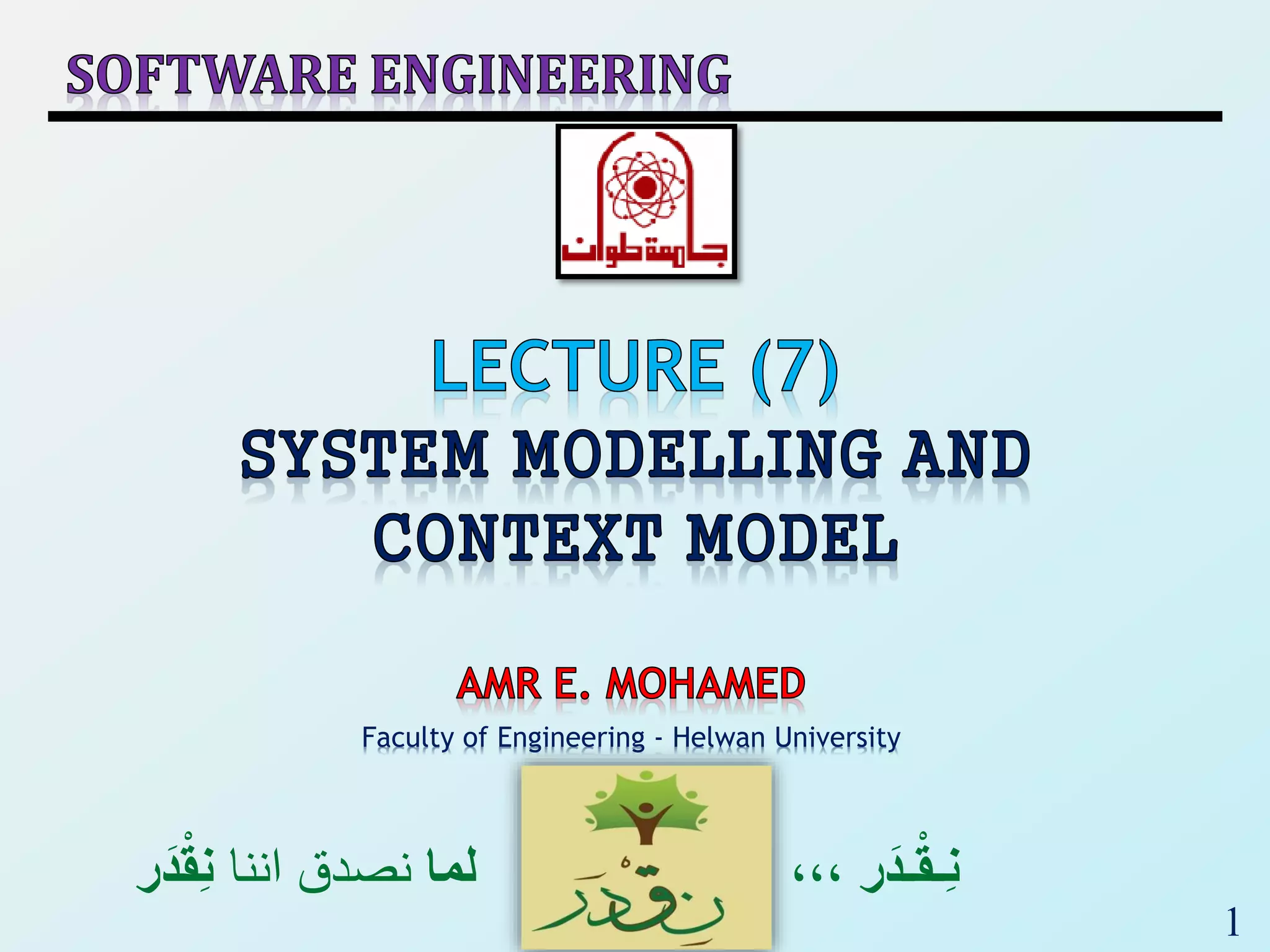 SOFTWARE ENGINEERING

جامعة حلوان

LECTURE (7)
SYSTEM MODELLING AND CONTEXT MODEL

AMR E. MOHAMED
Faculty of Engineering - Helwan University

نِقْدَر ،،، لما نصدق اننا نِقْدَر

نِقْدَر

1